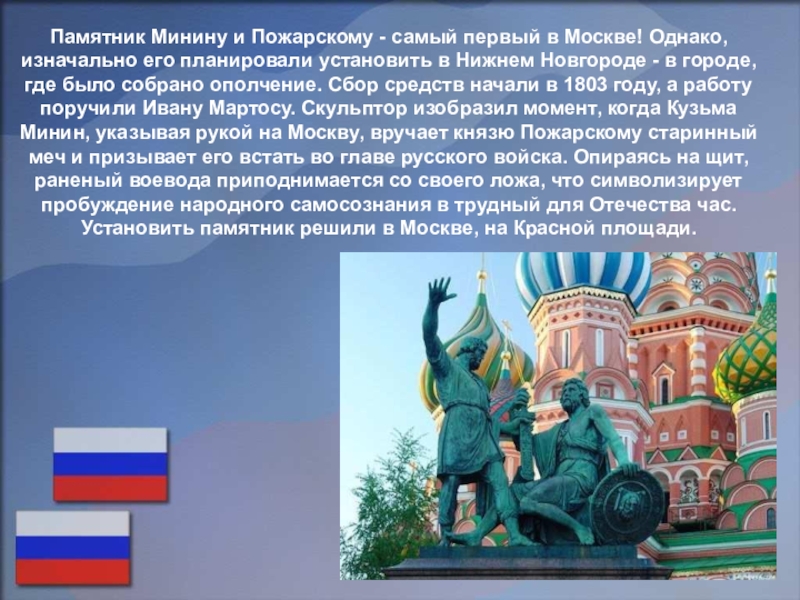 Памятник Минину и Пожарскому - самый первый в Москве! Однако, изначально его планировали установить в Нижнем Новгороде - в городе, где было собрано ополчение. Сбор средств начали в 1803 году, а работу поручили Ивану Мартосу. Скульптор изобразил момент, когда Кузьма Минин, указывая рукой на Москву, вручает князю Пожарскому старинный меч и призывает его встать во главе русского войска. Опираясь на щит, раненый воевода приподнимается со своего ложа, что символизирует пробуждение народного самосознания в трудный для Отечества час. Установить памятник решили в Москве, на Красной площади.